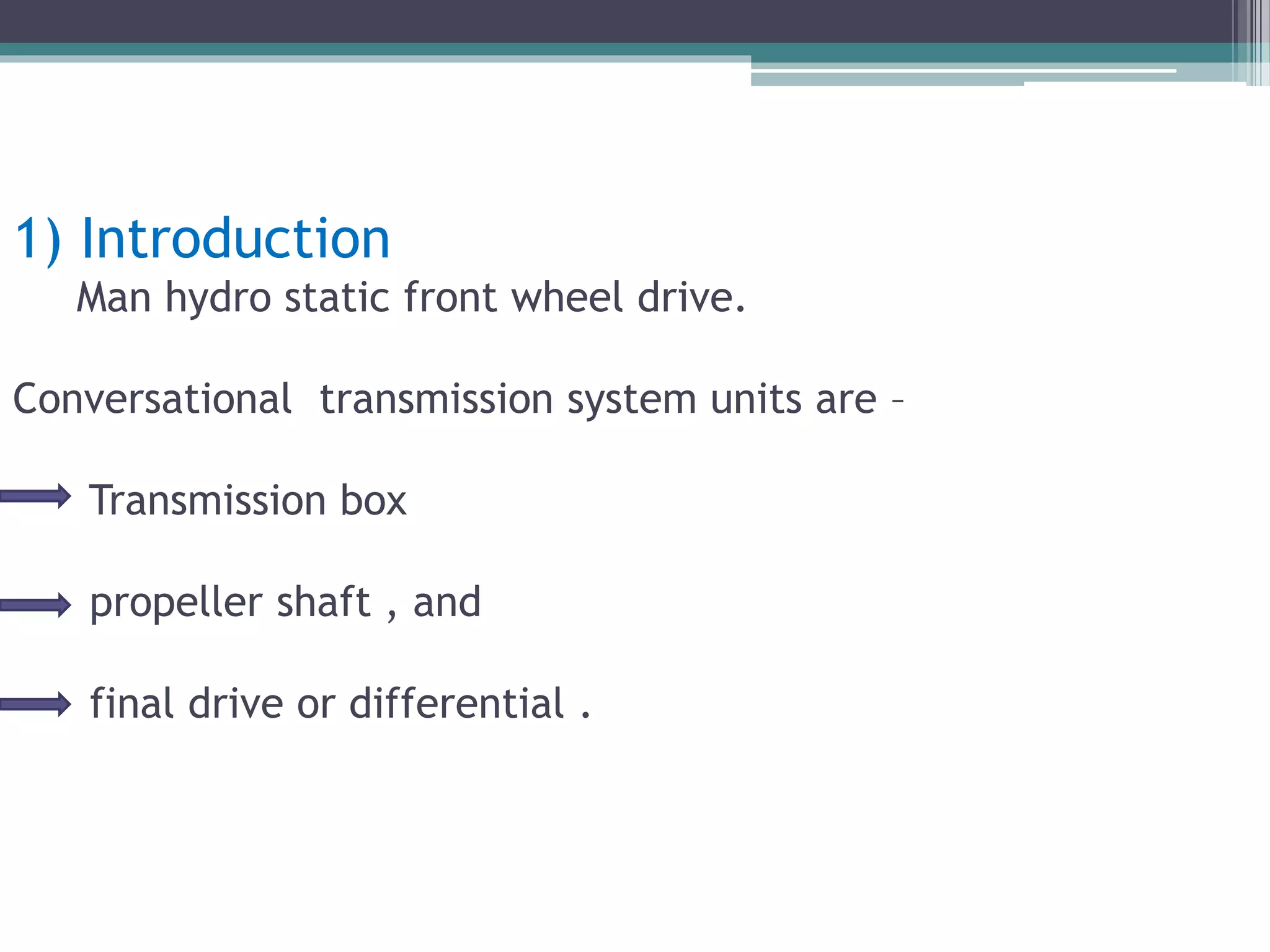 1) Introduction

Man hydro static front wheel drive.

Conversational  transmission system units are –

Transmission box

propeller shaft , and

final drive or differential .